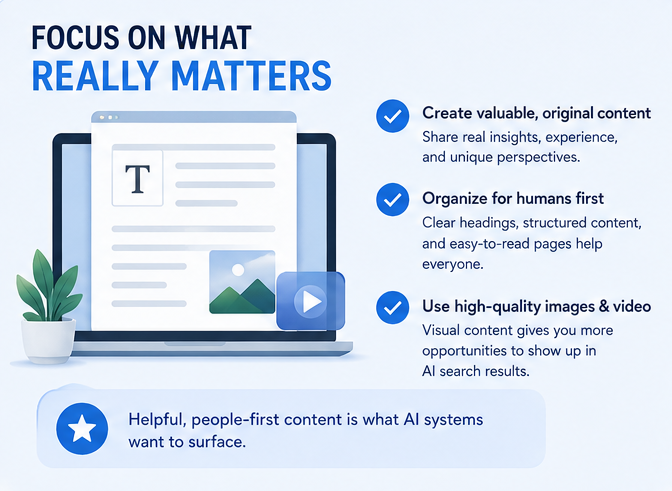 FOCUS ON WHAT
REALLY MATTERS

T

Create valuable, original content
Share real insights, experience, and unique perspectives.

Organize for humans first
Clear headings, structured content, and easy-to-read pages help everyone.

Use high-quality images & video
Visual content gives you more opportunities to show up in AI search results.

Helpful, people-first content is what AI systems want to surface.